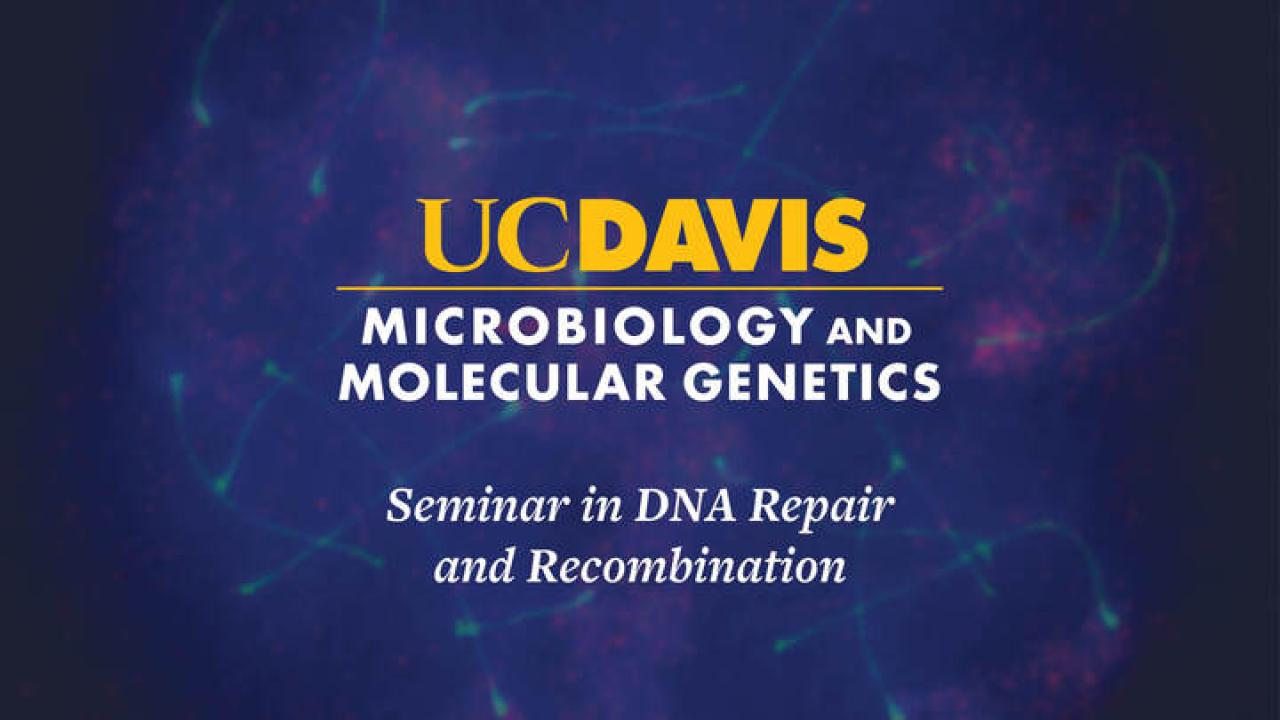 UCDAVIS
MICROBIOLOGY AND MOLECULAR GENETICS

Seminar in DNA Repair and Recombination